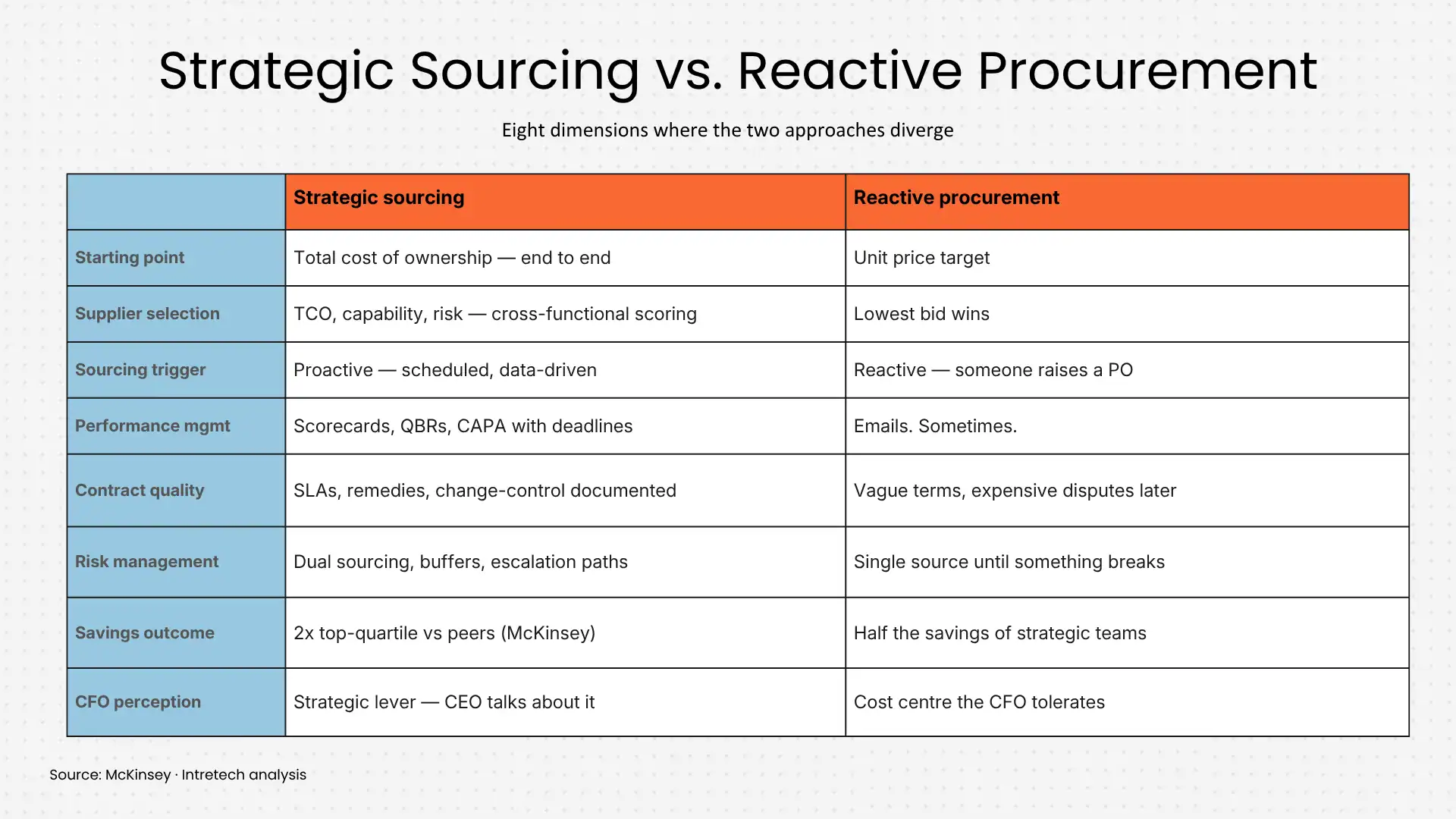 Strategic Sourcing vs. Reactive Procurement

Eight dimensions where the two approaches diverge

| | Strategic sourcing | Reactive procurement |
|---|---|---|
| Starting point | Total cost of ownership — end to end | Unit price target |
| Supplier selection | TCO, capability, risk — cross-functional scoring | Lowest bid wins |
| Sourcing trigger | Proactive — scheduled, data-driven | Reactive — someone raises a PO |
| Performance mgmt | Scorecards, QBRs, CAPA with deadlines | Emails. Sometimes. |
| Contract quality | SLAs, remedies, change-control documented | Vague terms, expensive disputes later |
| Risk management | Dual sourcing, buffers, escalation paths | Single source until something breaks |
| Savings outcome | 2x top-quartile vs peers (McKinsey) | Half the savings of strategic teams |
| CFO perception | Strategic lever — CEO talks about it | Cost centre the CFO tolerates |

Source: McKinsey · Intretech analysis